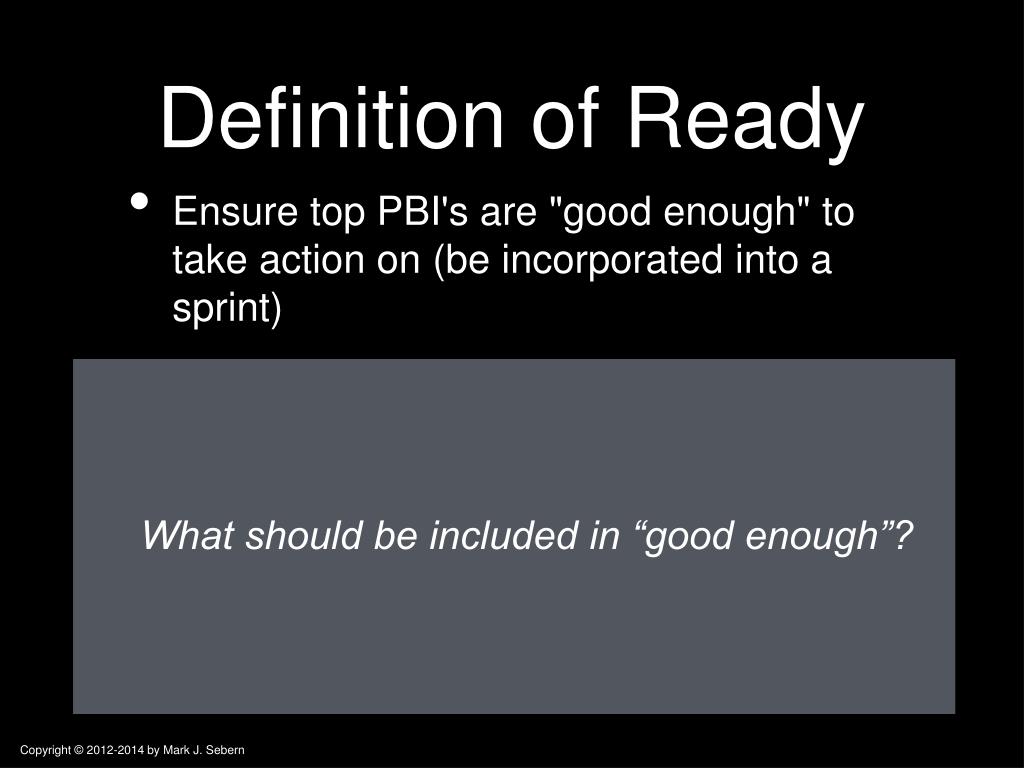 Definition of Ready

• Ensure top PBI's are "good enough" to take action on (be incorporated into a sprint)

What should be included in “good enough”?

Copyright © 2012-2014 by Mark J. Sebern